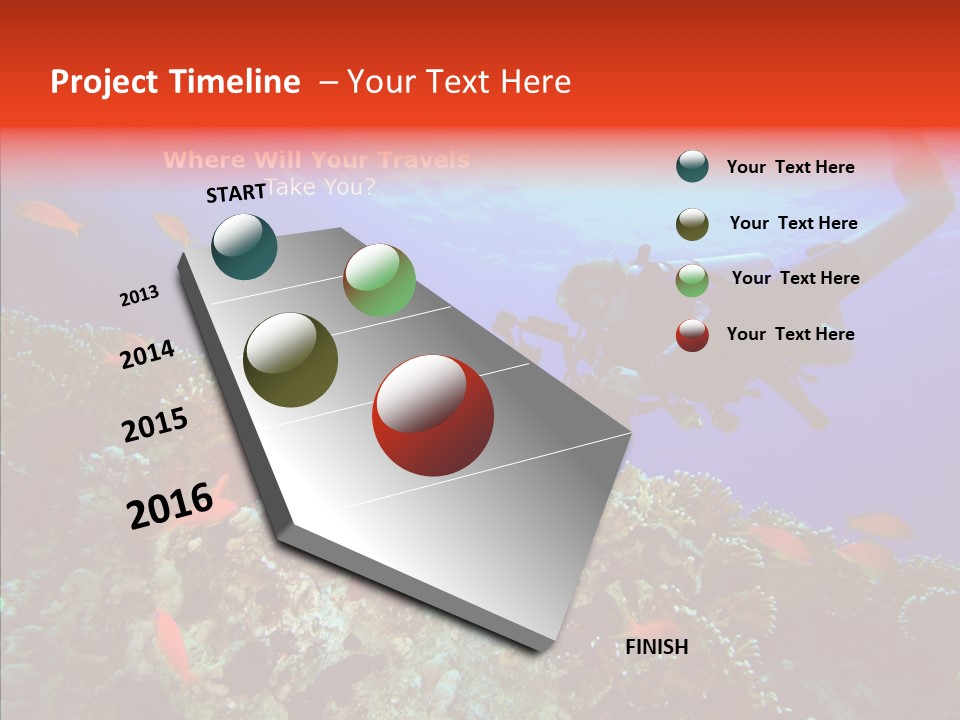 Project Timeline – Your Text Here

Where Will Your Travels Take You?

START

2013

2014

2015

2016

FINISH

Your Text Here

Your Text Here

Your Text Here

Your Text Here